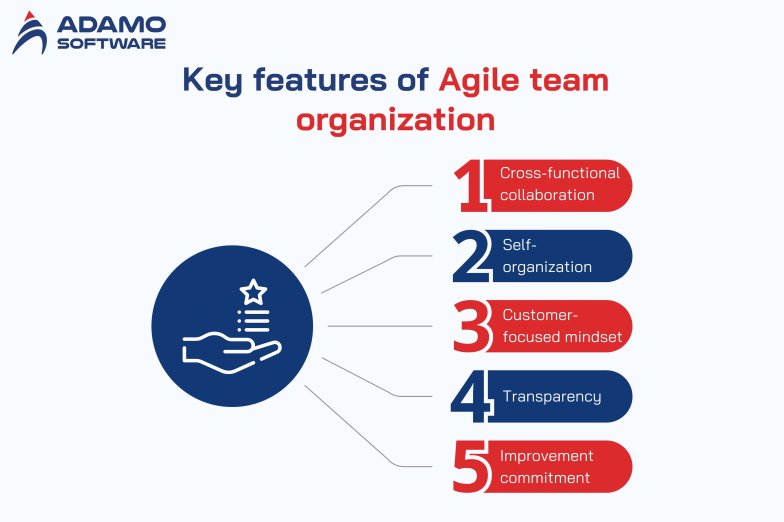 ADAMO SOFTWARE

Key features of Agile team organization

1 Cross-functional collaboration

2 Self-organization

3 Customer-focused mindset

4 Transparency

5 Improvement commitment